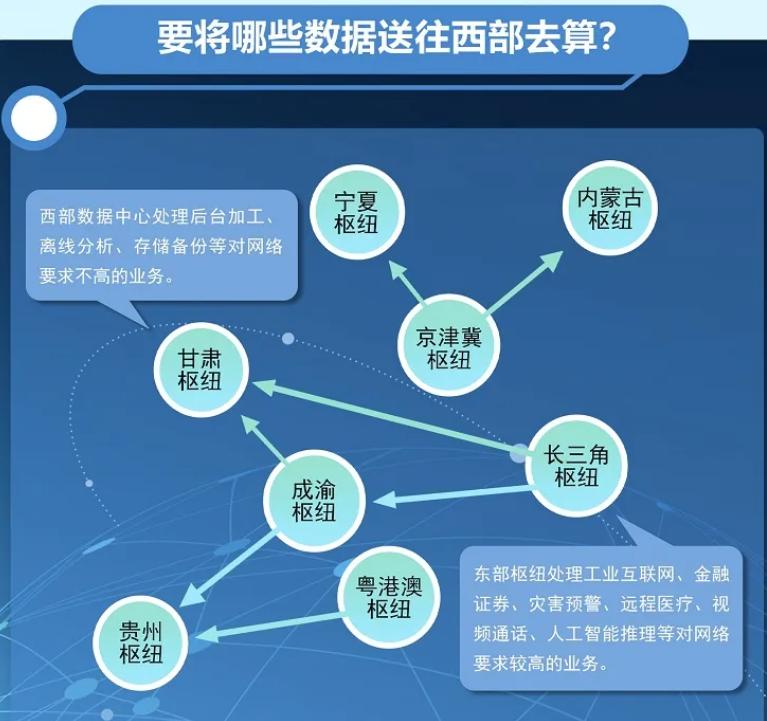 要将哪些数据送往西部去算?

西部数据中心处理后台加工、离线分析、存储备份等对网络要求不高的业务。

宁夏枢纽

内蒙古枢纽

京津冀枢纽

甘肃枢纽

长三角枢纽

成渝枢纽

粤港澳枢纽

贵州枢纽

东部枢纽处理工业互联网、金融证券、灾害预警、远程医疗、视频通话、人工智能推理等对网络要求较高的业务。